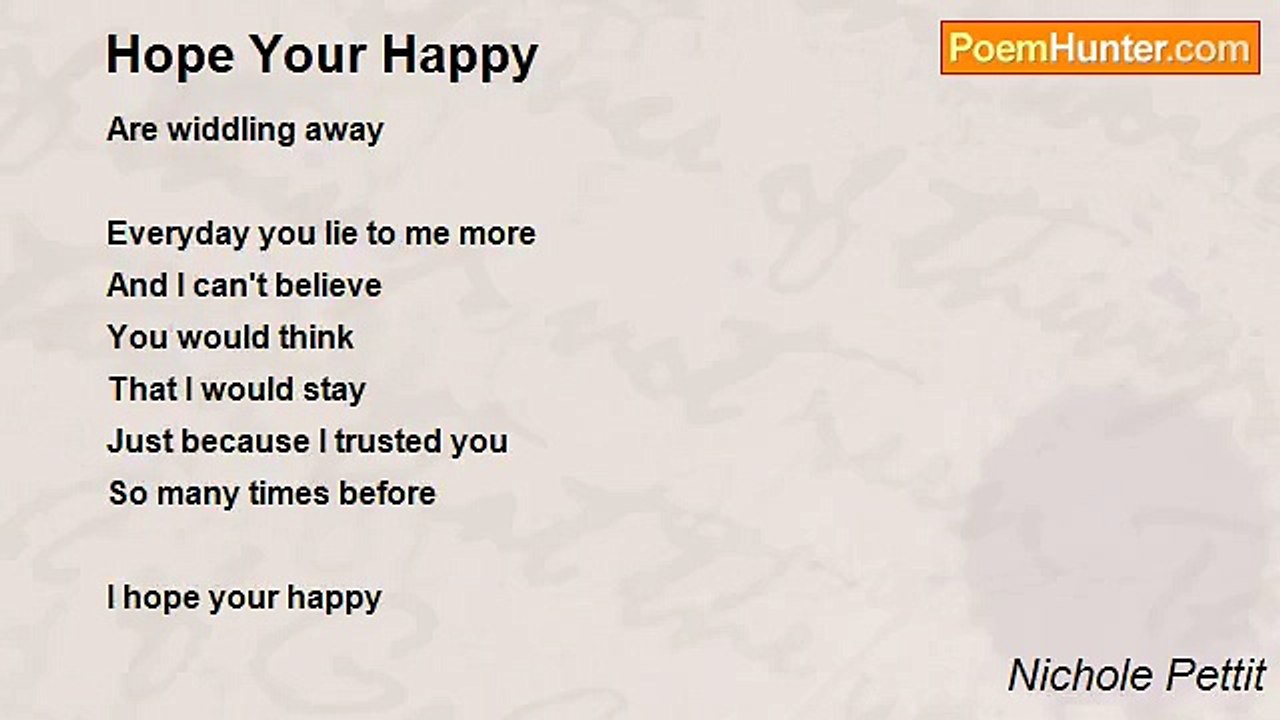 Hope Your Happy

PoemHunter.com

Are widdling away

Everyday you lie to me more
And I can't believe
You would think
That I would stay
Just because I trusted you
So many times before

I hope your happy

Nichole Pettit